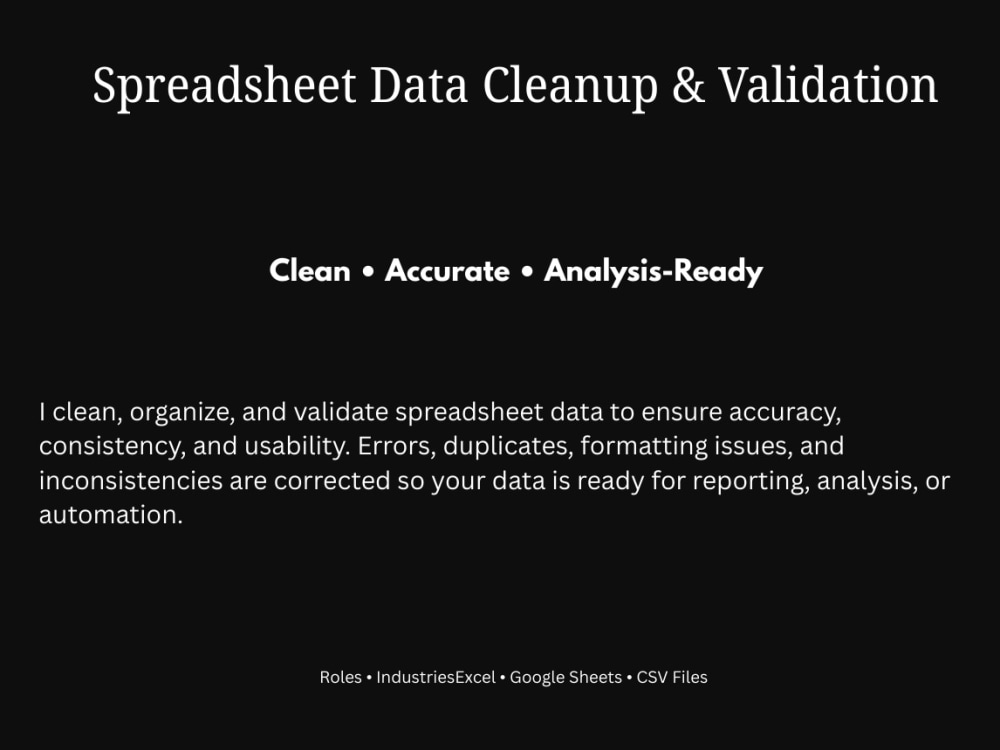 Spreadsheet Data Cleanup & Validation

Clean • Accurate • Analysis-Ready

I clean, organize, and validate spreadsheet data to ensure accuracy, consistency, and usability. Errors, duplicates, formatting issues, and inconsistencies are corrected so your data is ready for reporting, analysis, or automation.

Roles • IndustriesExcel • Google Sheets • CSV Files